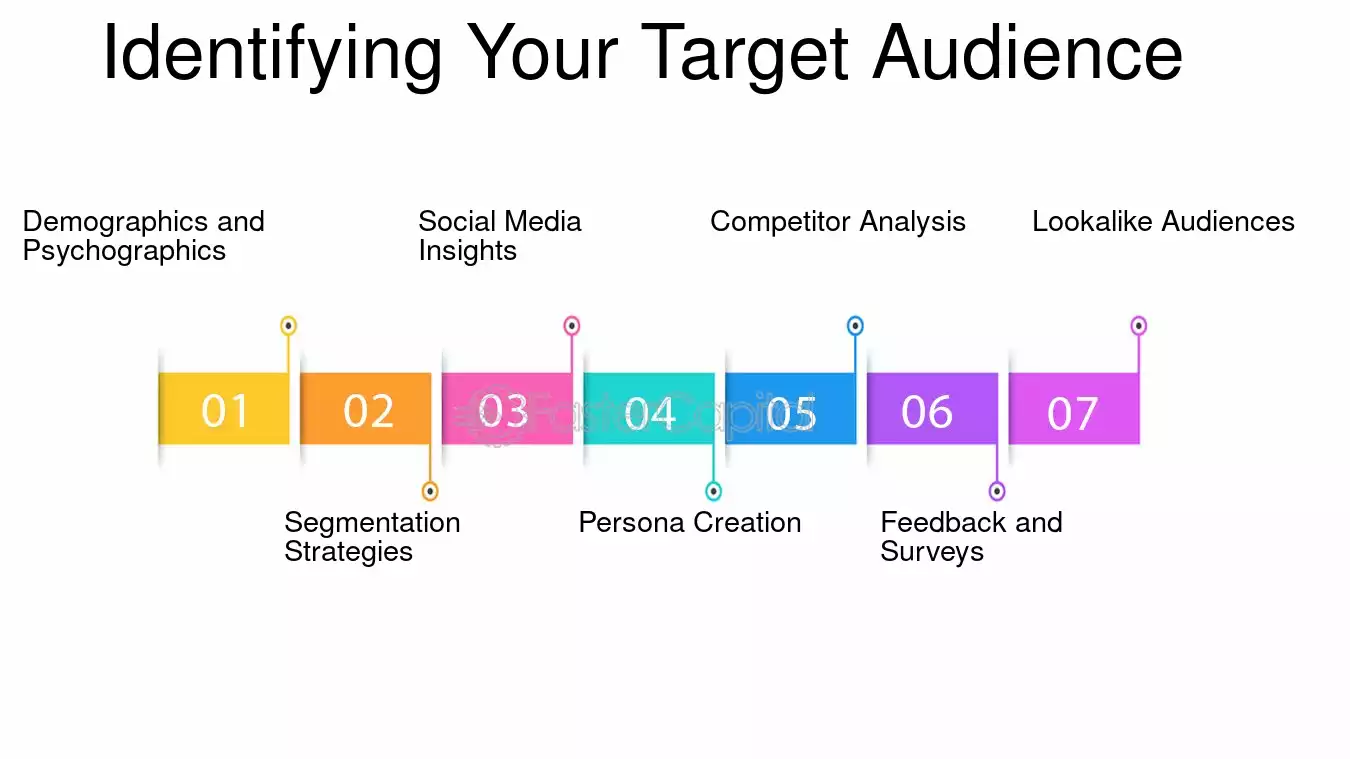 Identifying Your Target Audience

Demographics and Psychographics

Social Media Insights

Competitor Analysis

Lookalike Audiences

01

02

03

04

05

06

07

FasterCapital

Segmentation Strategies

Persona Creation

Feedback and Surveys